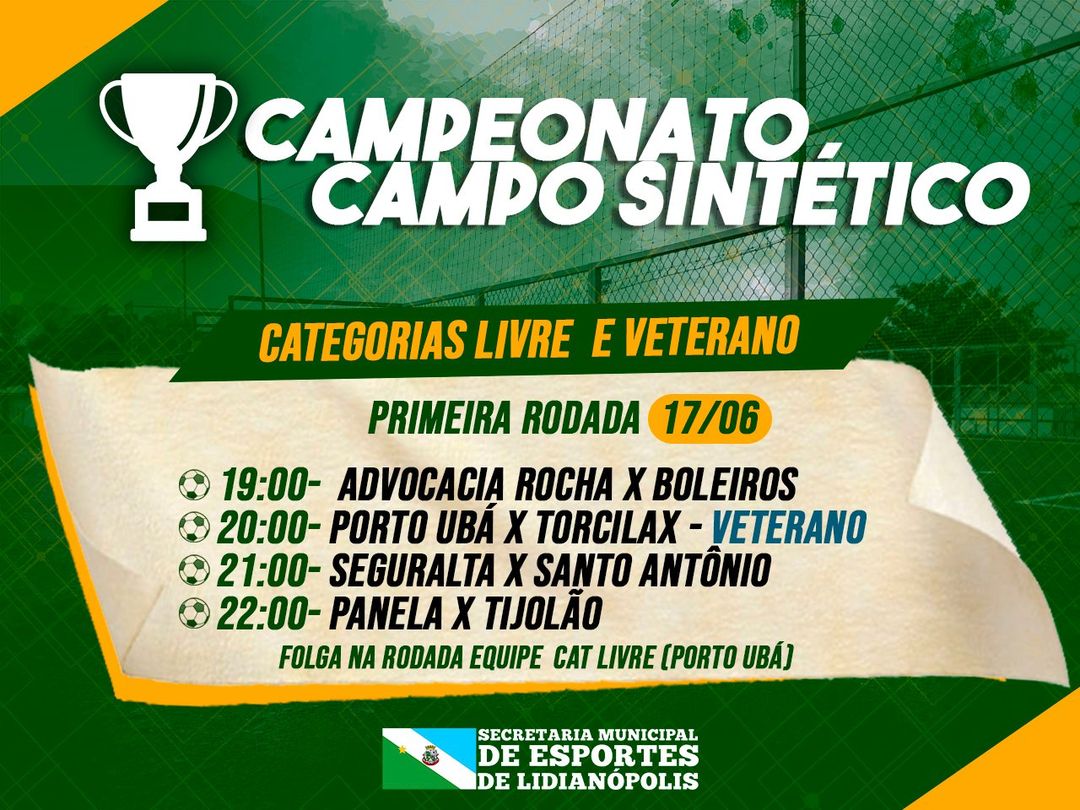 CAMPEONATO
CAMPO SINTÉTICO

CATEGORIAS LIVRE E VETERANO

PRIMEIRA RODADA 17/06

19:00- ADVOCACIA ROCHA X BOLEIROS
20:00- PORTO UBÁ X TORCILAX - VETERANO
21:00- SEGURALTA X SANTO ANTÔNIO
22:00- PANELA X TIJOLÃO
FOLGA NA RODADA EQUIPE CAT LIVRE (PORTO UBÁ)

SECRETARIA MUNICIPAL
DE ESPORTES
DE LIDIANÓPOLIS